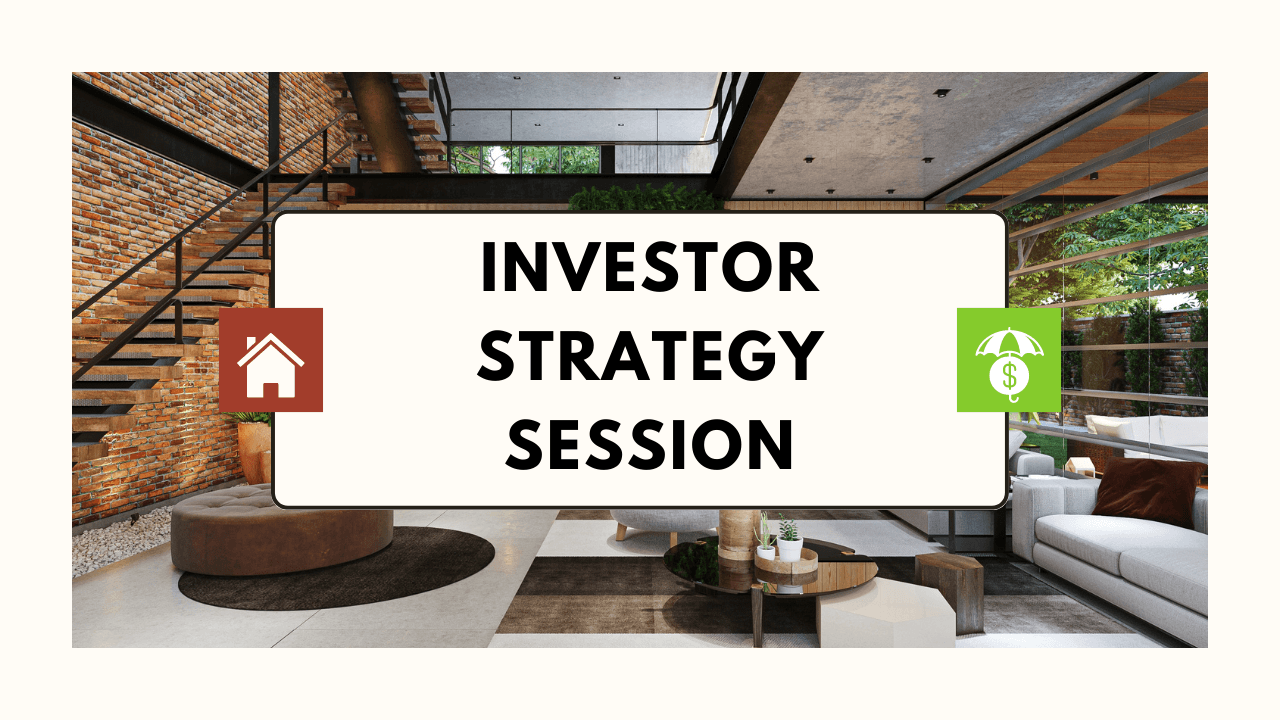 INVESTOR
STRATEGY
SESSION

$